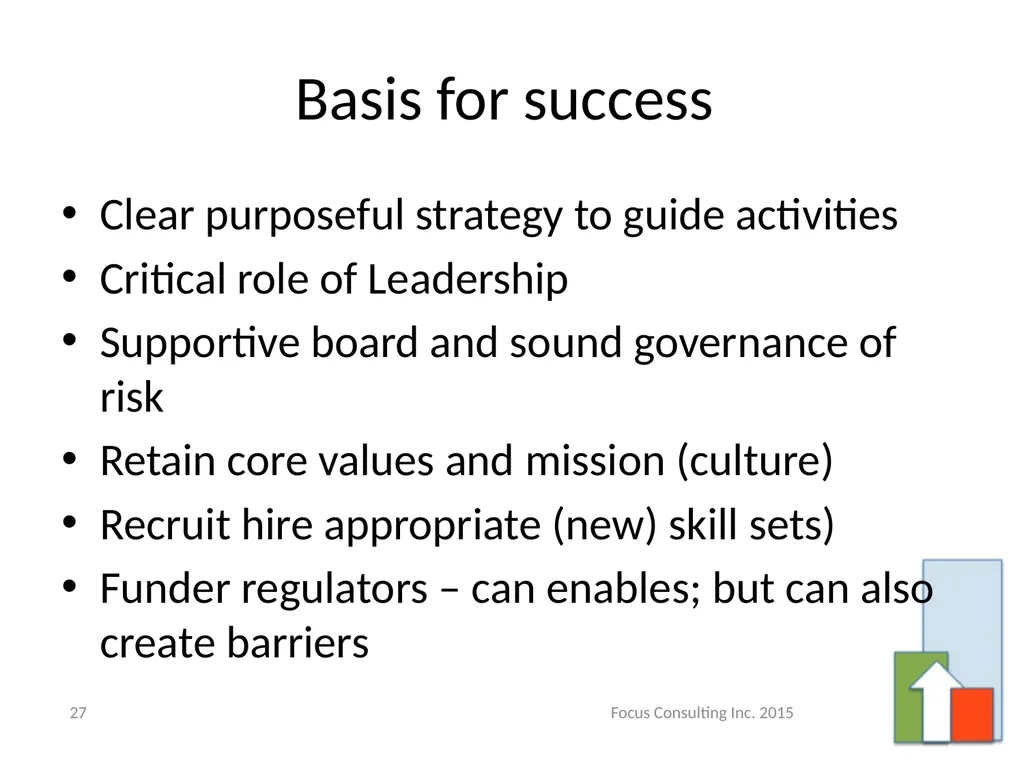 Basis for success

• Clear purposeful strategy to guide activities
• Critical role of Leadership
• Supportive board and sound governance of risk
• Retain core values and mission (culture)
• Recruit hire appropriate (new) skill sets)
• Funder regulators – can enables; but can also create barriers

27

Focus Consulting Inc. 2015